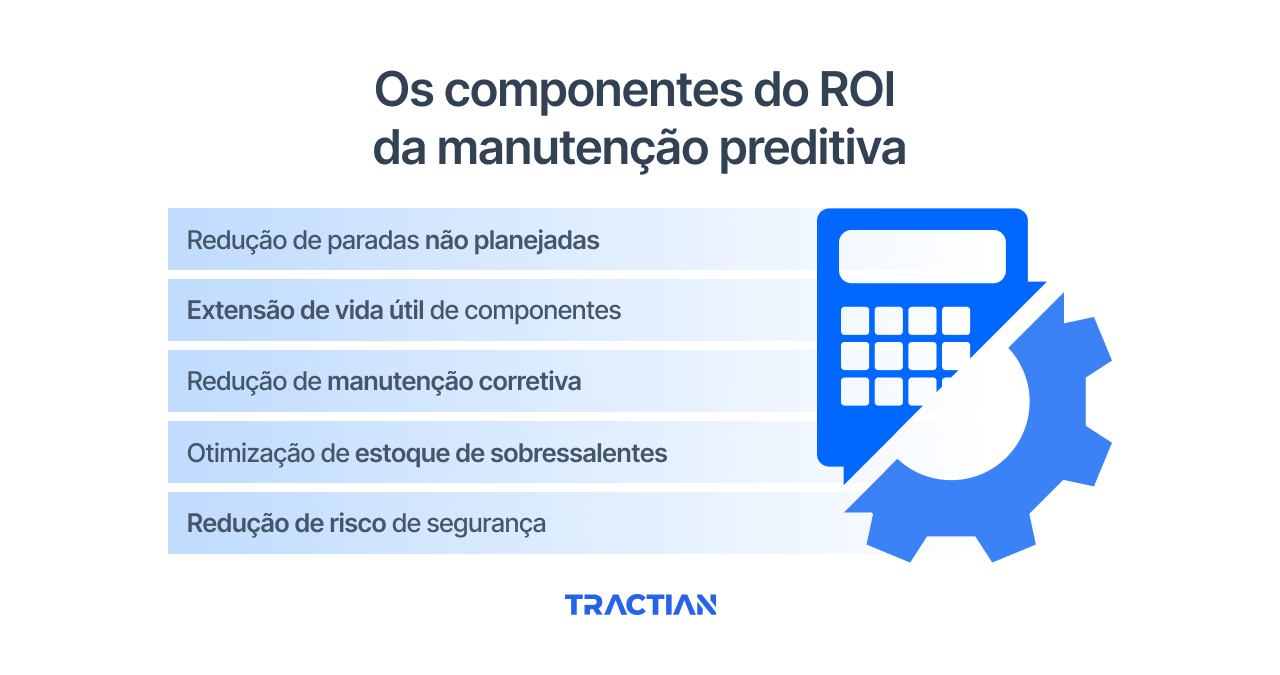 Os componentes do ROI
da manutenção preditiva

Redução de paradas não planejadas

Extensão de vida útil de componentes

Redução de manutenção corretiva

Otimização de estoque de sobressalentes

Redução de risco de segurança

TRACTIAN